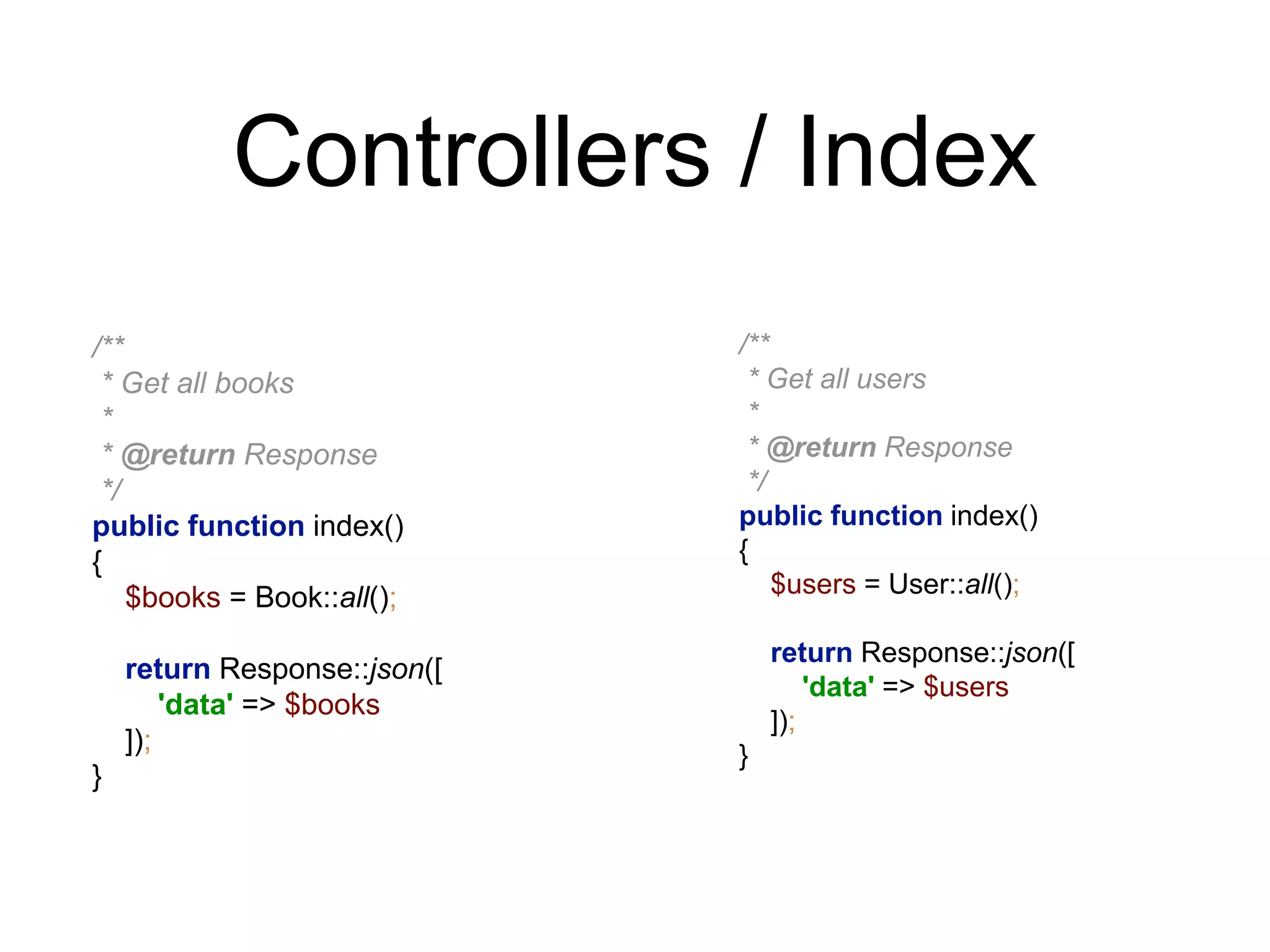 Controllers / Index

/**
 * Get all books
 *
 * @return Response
 */
public function index()
{
    $books = Book::all();

    return Response::json([
        'data' => $books
    ]);
}

/**
 * Get all users
 *
 * @return Response
 */
public function index()
{
    $users = User::all();

    return Response::json([
        'data' => $users
    ]);
}